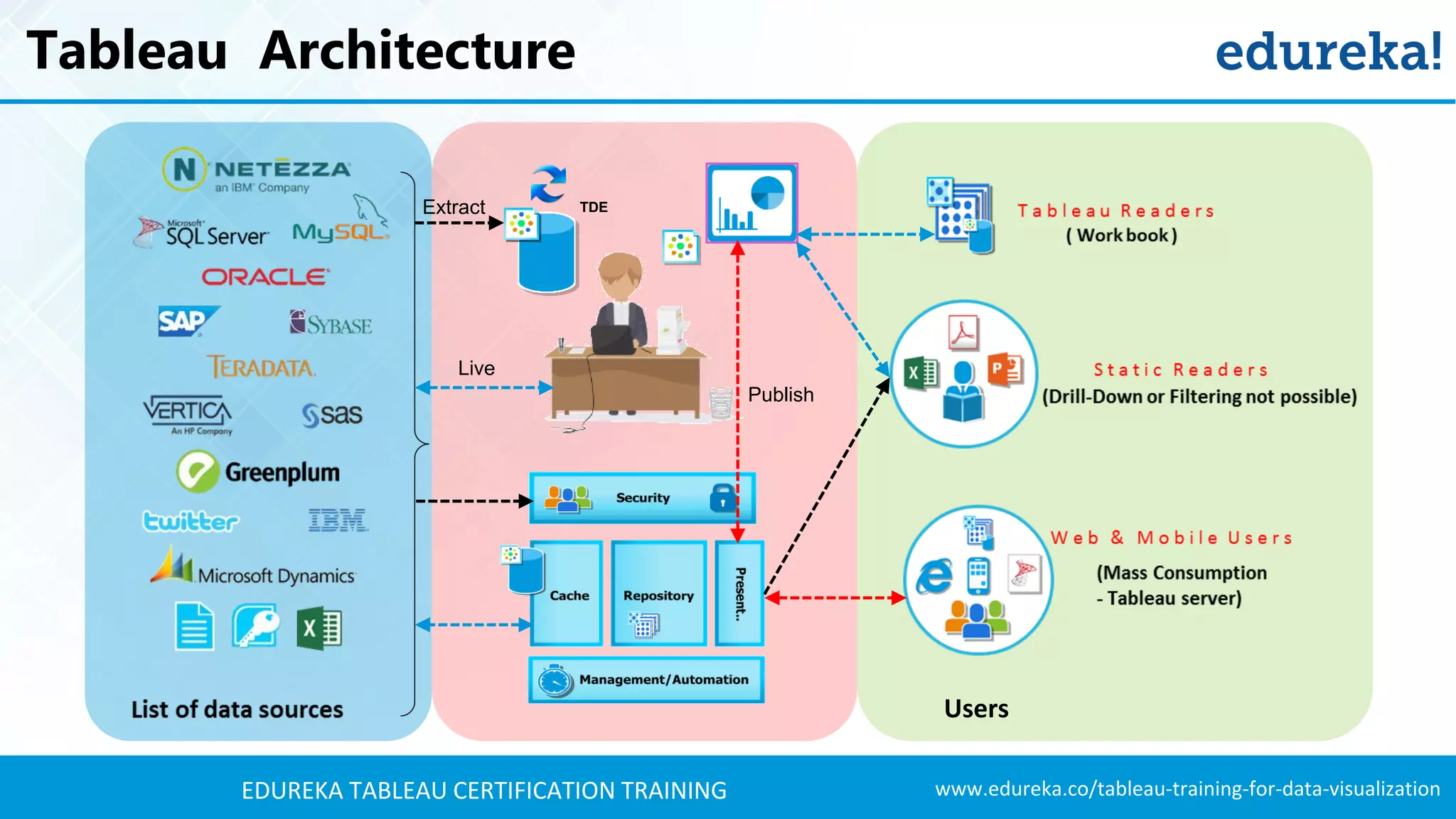 Tableau Architecture

edureka!

NETEZZA
an IBM Company

Microsoft SQL Server

MySQL

ORACLE

SAP

SYBASE

TERADATA

VERTICA
An HP Company

sas

Greenplum

twitter

IBM

Microsoft Dynamics

List of data sources

Extract

TDE

Live

Publish

Security

Cache

Repository

Present.

Management/Automation

Tableau Readers
( Work book )

Static Readers
(Drill-Down or Filtering not possible)

Web & Mobile Users

(Mass Consumption
- Tableau server)

Users

EDUREKA TABLEAU CERTIFICATION TRAINING

www.edureka.co/tableau-training-for-data-visualization